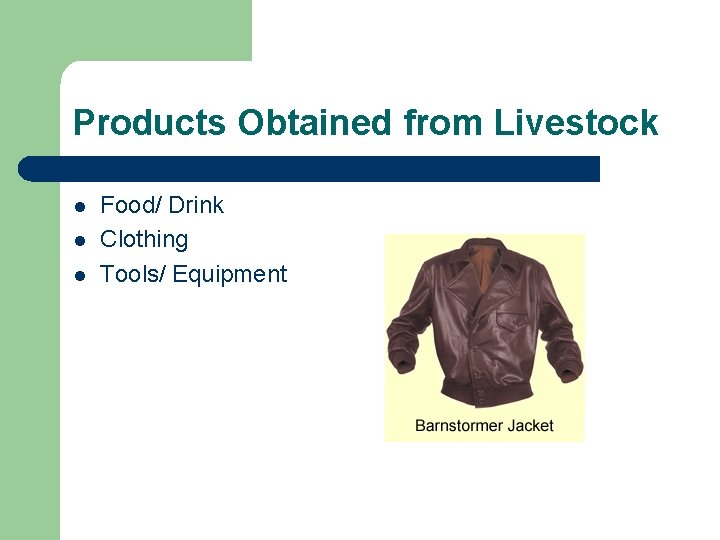 Products Obtained from Livestock

- Food/ Drink
- Clothing
- Tools/ Equipment

Barnstormer Jacket